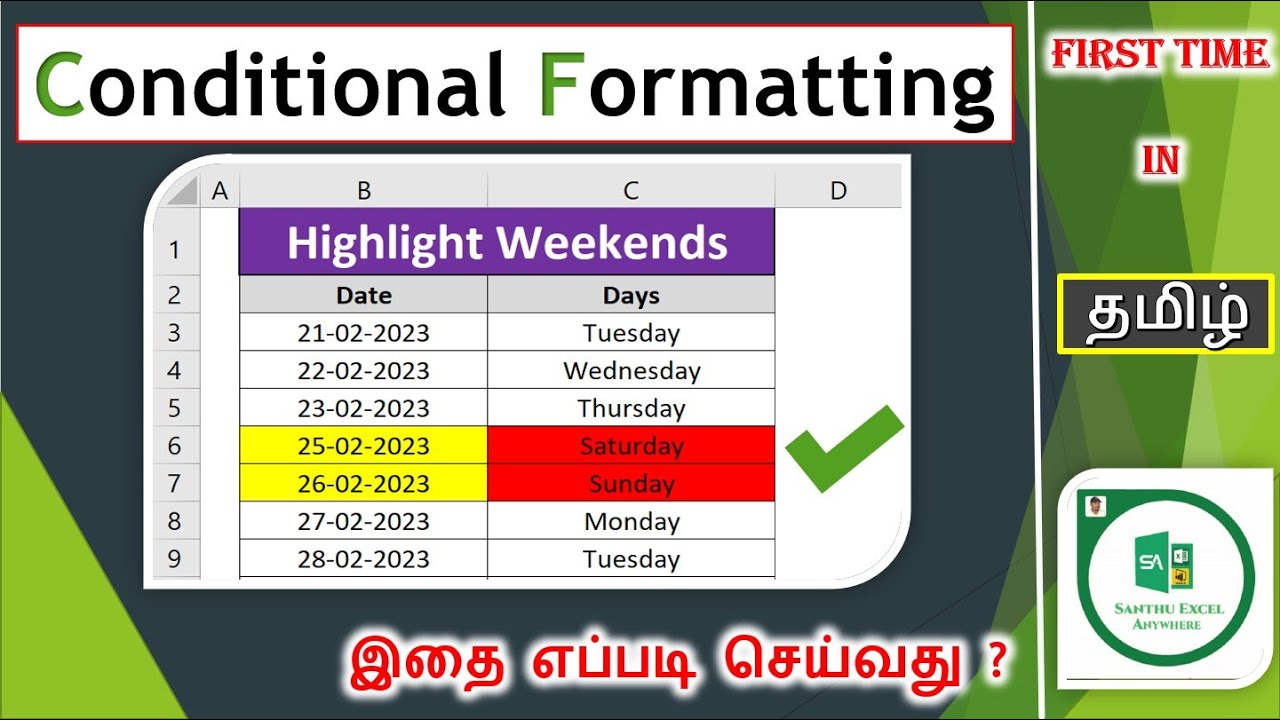 Conditional Formatting

| | A | B | C | D |
|---|---|---|---|---|
| 1 | | Highlight Weekends | | |
| 2 | | Date | Days | |
| 3 | | 21-02-2023 | Tuesday | |
| 4 | | 22-02-2023 | Wednesday | |
| 5 | | 23-02-2023 | Thursday | |
| 6 | | 25-02-2023 | Saturday | |
| 7 | | 26-02-2023 | Sunday | |
| 8 | | 27-02-2023 | Monday | |
| 9 | | 28-02-2023 | Tuesday | |

இதை எப்படி செய்வது ?

FIRST TIME
IN
தமிழ்

SA
SANTHU EXCEL ANYWHERE